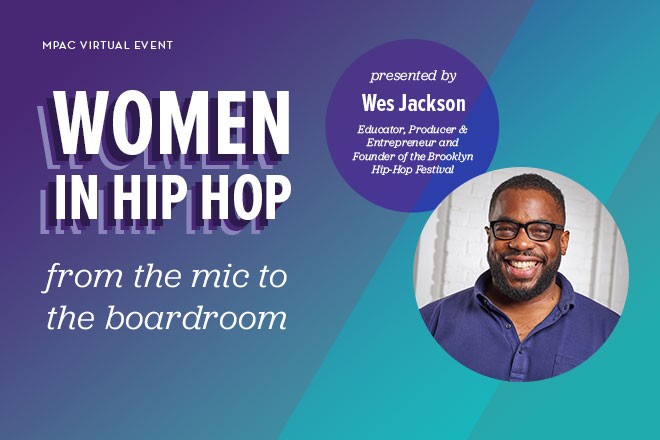 MPAC VIRTUAL EVENT

WOMEN IN HIP HOP

from the mic to the boardroom

presented by

Wes Jackson

Educator, Producer & Entrepreneur and Founder of the Brooklyn Hip-Hop Festival